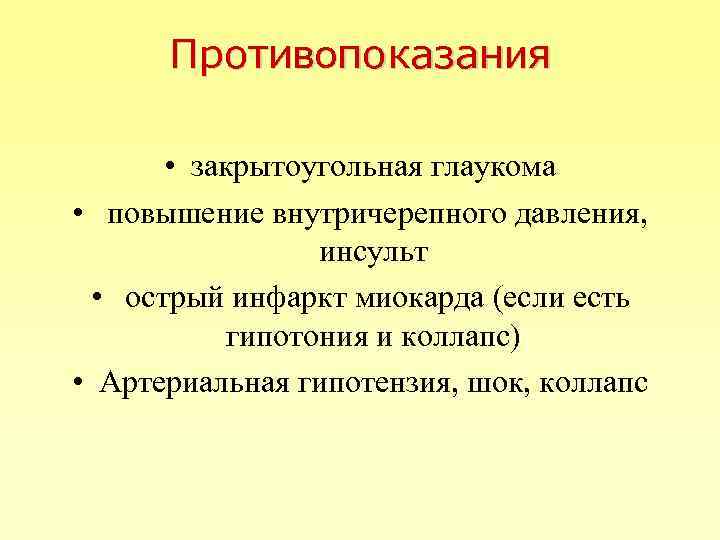 Противопоказания

• закрытоугольная глаукома
• повышение внутричерепного давления, инсульт
• острый инфаркт миокарда (если есть гипотония и коллапс)
• Артериальная гипотензия, шок, коллапс